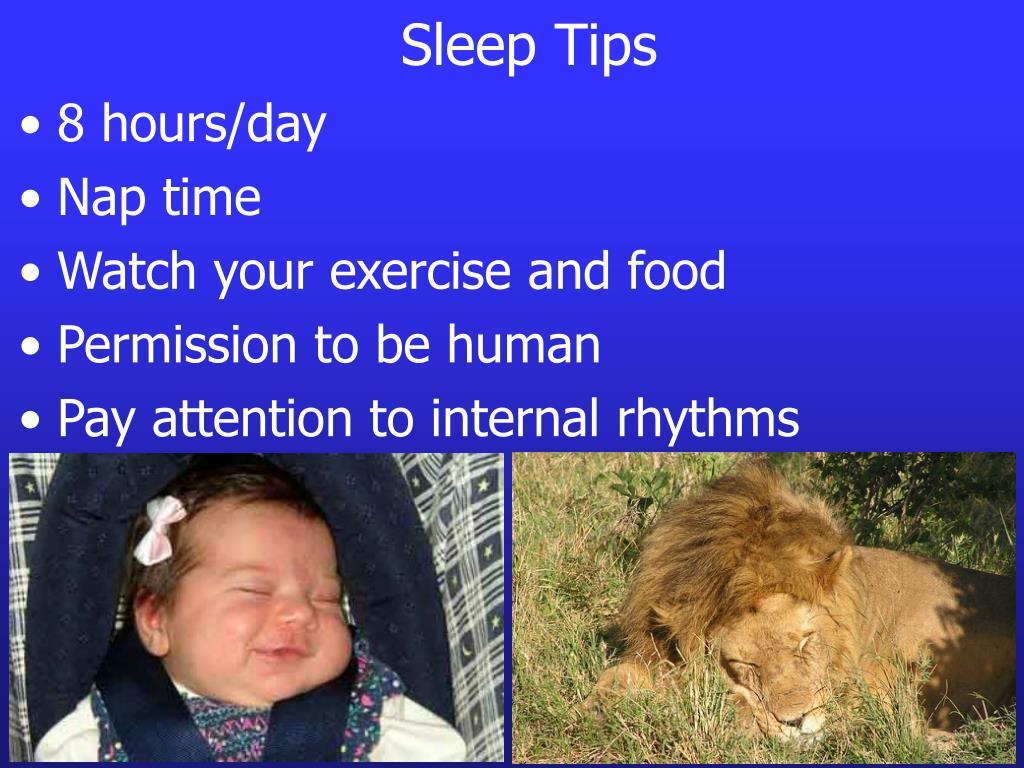 Sleep Tips

• 8 hours/day
• Nap time
• Watch your exercise and food
• Permission to be human
• Pay attention to internal rhythms